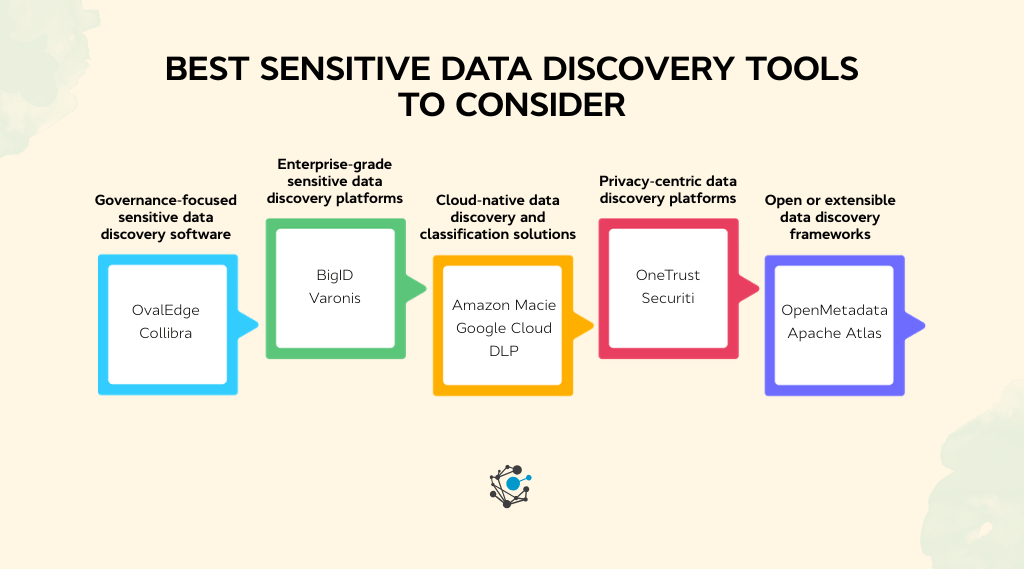 BEST SENSITIVE DATA DISCOVERY TOOLS TO CONSIDER

Governance-focused sensitive data discovery software

OvalEdge
Collibra

Enterprise-grade sensitive data discovery platforms

BigID
Varonis

Cloud-native data discovery and classification solutions

Amazon Macie
Google Cloud DLP

Privacy-centric data discovery platforms

OneTrust
Securiti

Open or extensible data discovery frameworks

OpenMetadata
Apache Atlas